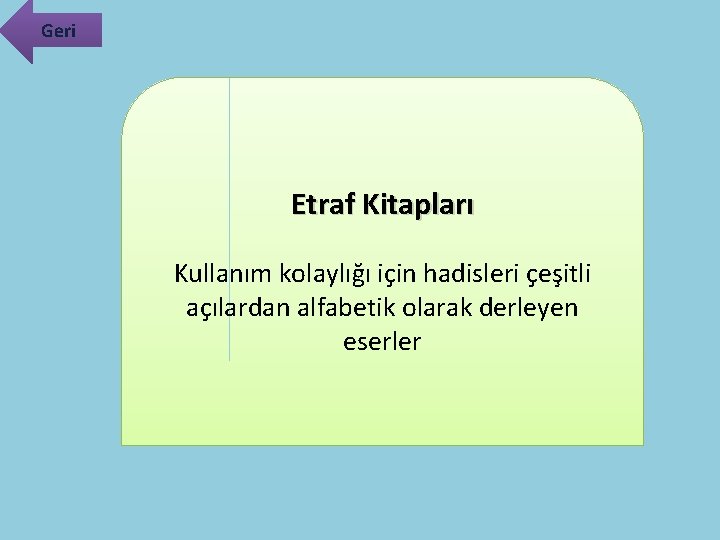 Geri

Etraf Kitapları

Kullanım kolaylığı için hadisleri çeşitli açılardan alfabetik olarak derleyen eserler